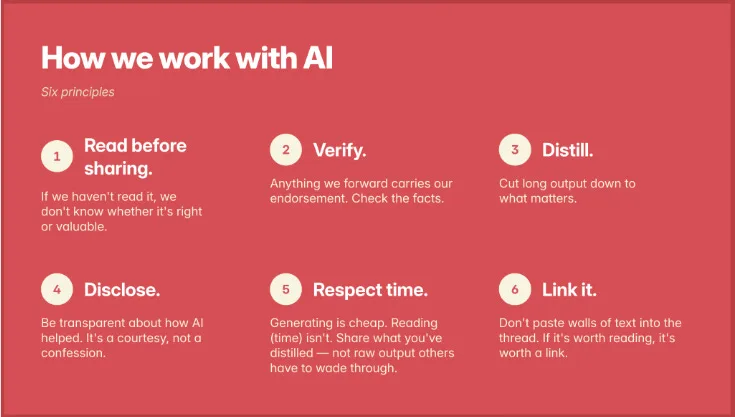 How we work with AI

Six principles

1 Read before sharing.

If we haven't read it, we don't know whether it's right or valuable.

2 Verify.

Anything we forward carries our endorsement. Check the facts.

3 Distill.

Cut long output down to what matters.

4 Disclose.

Be transparent about how AI helped. It's a courtesy, not a confession.

5 Respect time.

Generating is cheap. Reading (time) isn't. Share what you've distilled — not raw output others have to wade through.

6 Link it.

Don't paste walls of text into the thread. If it's worth reading, it's worth a link.